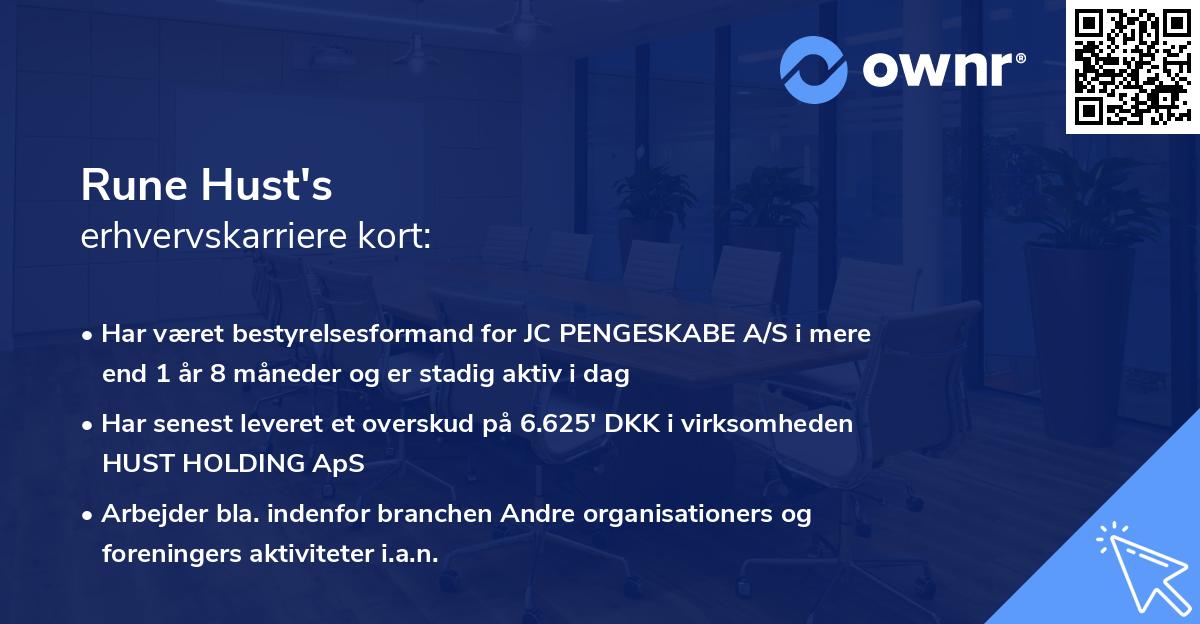 ownr®

Rune Hust's
erhvervskarriere kort:

• Har været bestyrelsesformand for JC PENGESKABE A/S i mere end 1 år 8 måneder og er stadig aktiv i dag

• Har senest leveret et overskud på 6.625' DKK i virksomheden HUST HOLDING ApS

• Arbejder bla. indenfor branchen Andre organisationers og foreningers aktiviteter i.a.n.